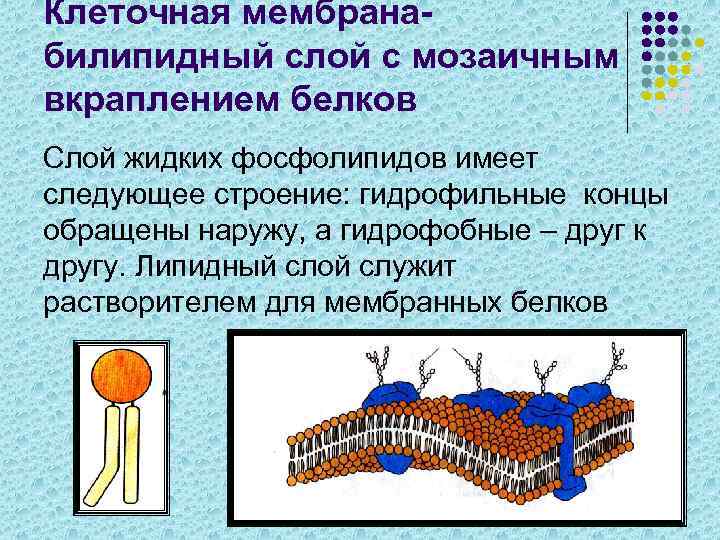 Клеточная мембрана-билипидный слой с мозаичным вкраплением белков

Слой жидких фосфолипидов имеет следующее строение: гидрофильные концы обращены наружу, а гидрофобные – друг к другу. Липидный слой служит растворителем для мембранных белков